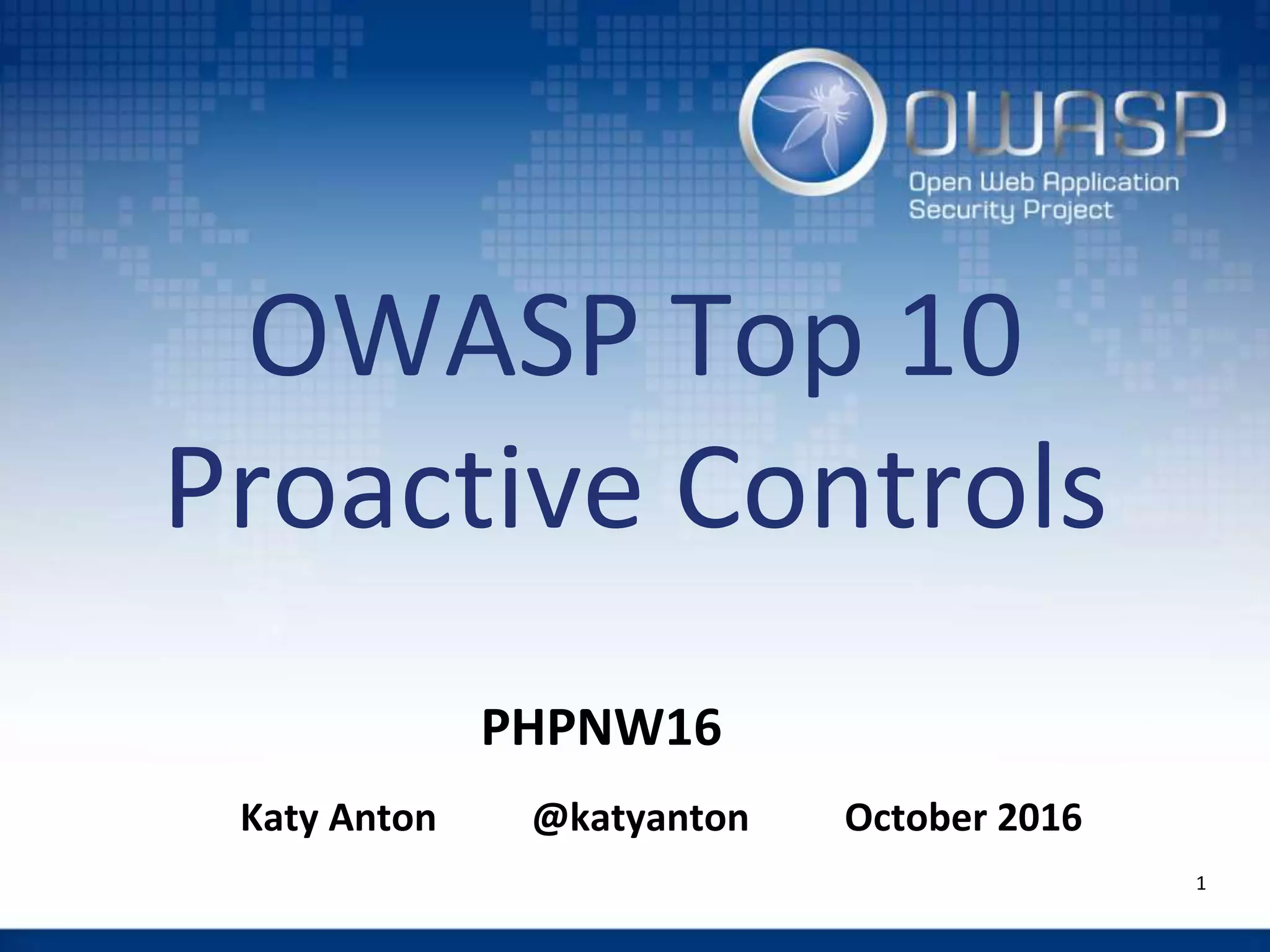 OWASP
Open Web Application Security Project

OWASP Top 10 Proactive Controls

PHPNW16

Katy Anton @katyanton October 2016

1